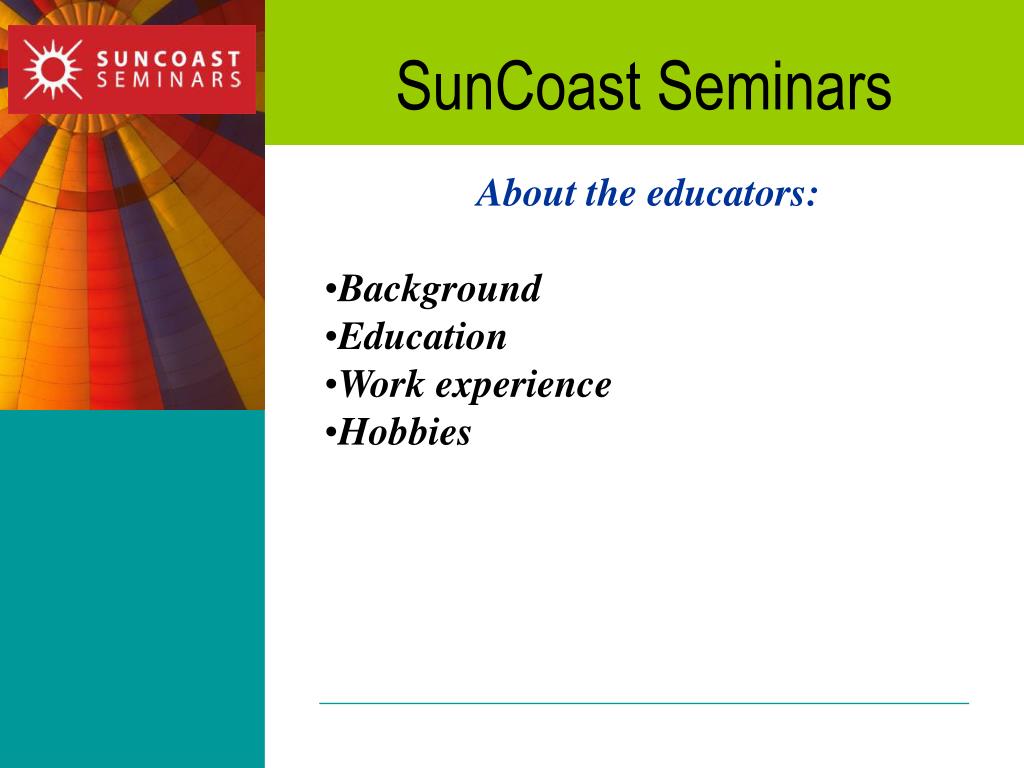 SUNCOAST SEMINARS

SunCoast Seminars

About the educators:

•Background
•Education
•Work experience
•Hobbies